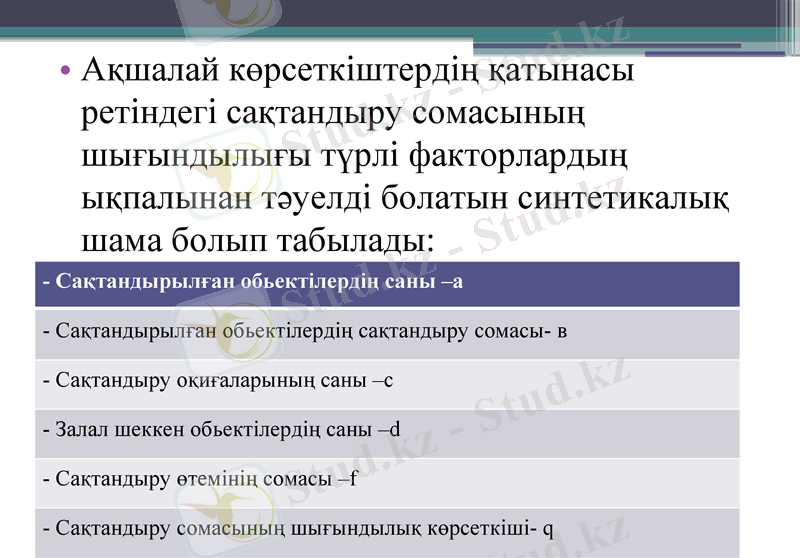 • Ақшалай көрсеткіштердің қатынасы ретіндегі сақтандыру сомасының шығындылығы түрлі факторлардың ықпалынан тәуелді болатын синтетикалық шама болып табылады:

| - Сақтандырылған обьектілердің саны –а |
|---|
| - Сақтандырылған обьектілердің сақтандыру сомасы- в |
| - Сақтандыру оқиғаларының саны –с |
| - Залал шеккен обьектілердің саны –d |
| - Сақтандыру өтемінің сомасы –f |
| - Сақтандыру сомасының шығындылық көрсеткіші- q |

Stud.kz - Stud.kz